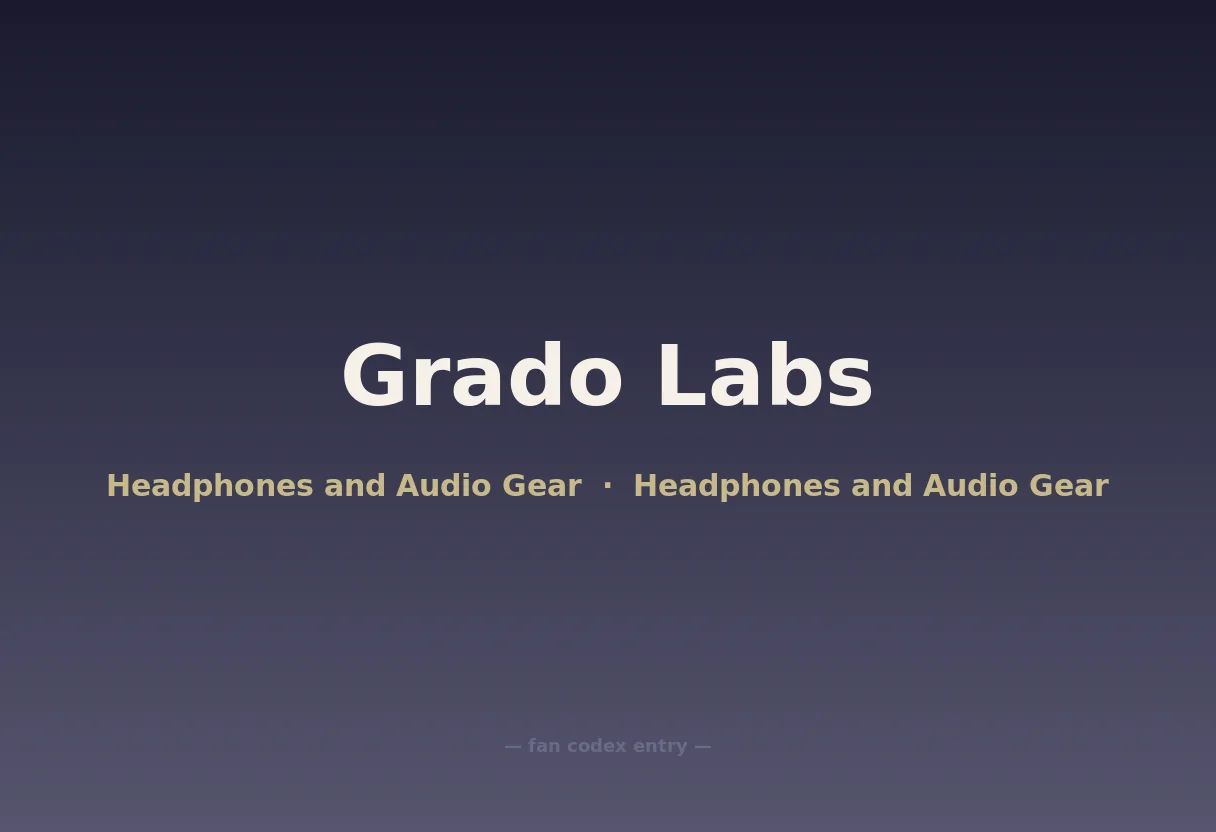 Grado Labs

Headphones and Audio Gear · Headphones and Audio Gear

— fan codex entry —